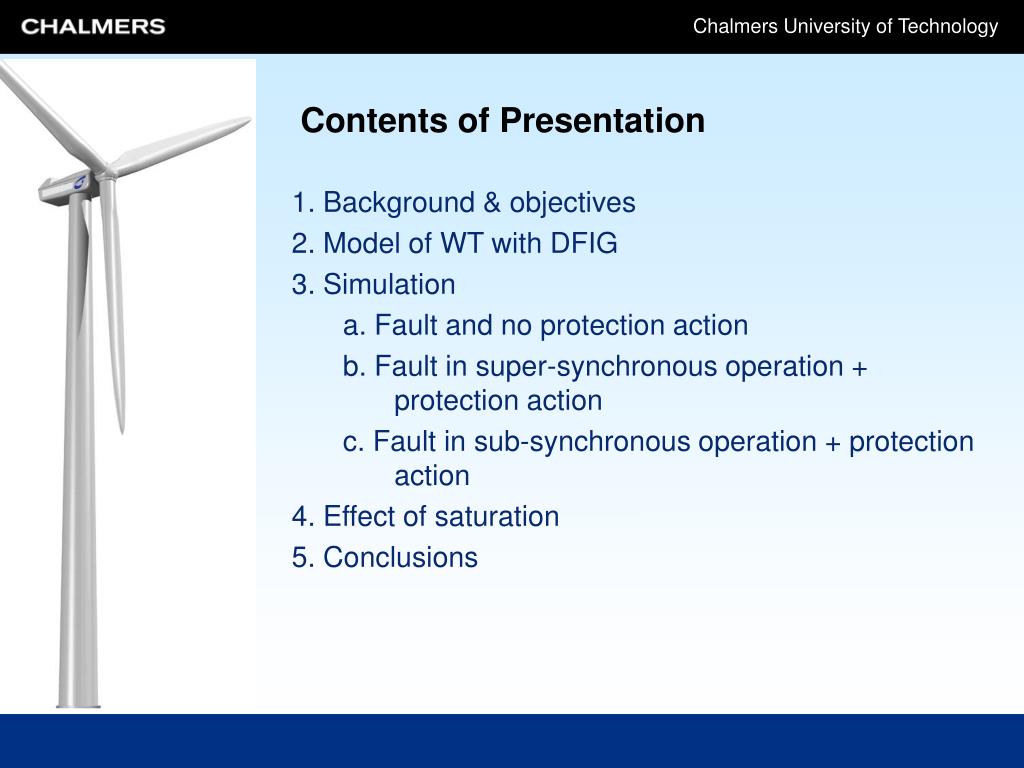 CHALMERS

Chalmers University of Technology

Contents of Presentation

1. Background & objectives
2. Model of WT with DFIG
3. Simulation
a. Fault and no protection action
b. Fault in super-synchronous operation + protection action
c. Fault in sub-synchronous operation + protection action
4. Effect of saturation
5. Conclusions